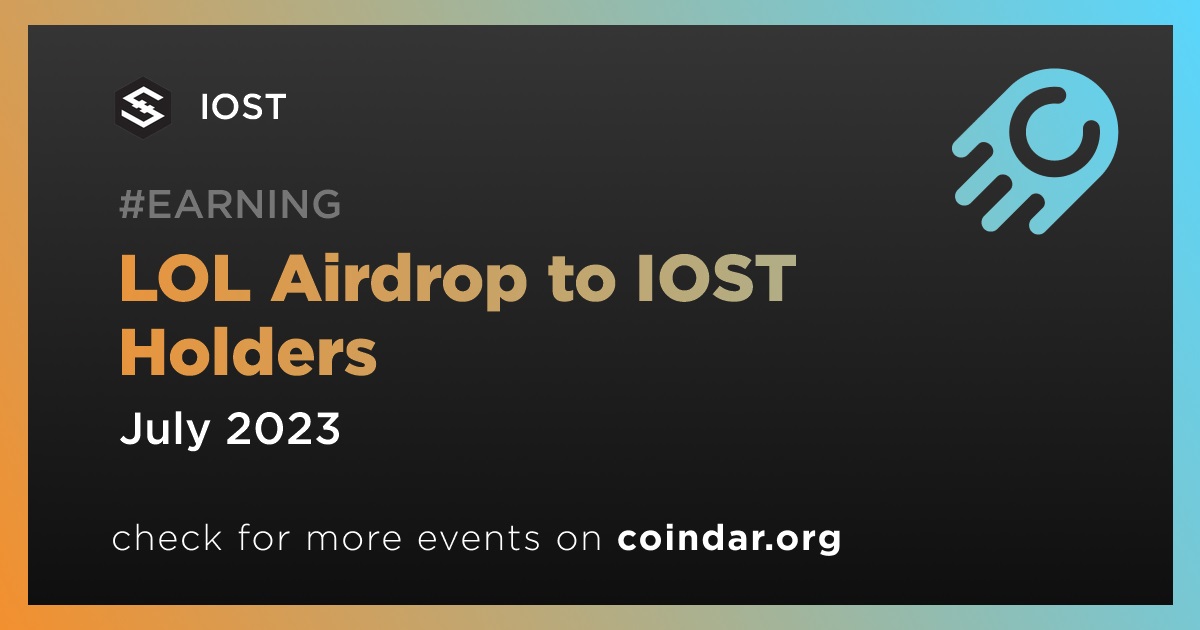 IOST

#EARNING

LOL Airdrop to IOST Holders

July 2023

check for more events on coindar.org